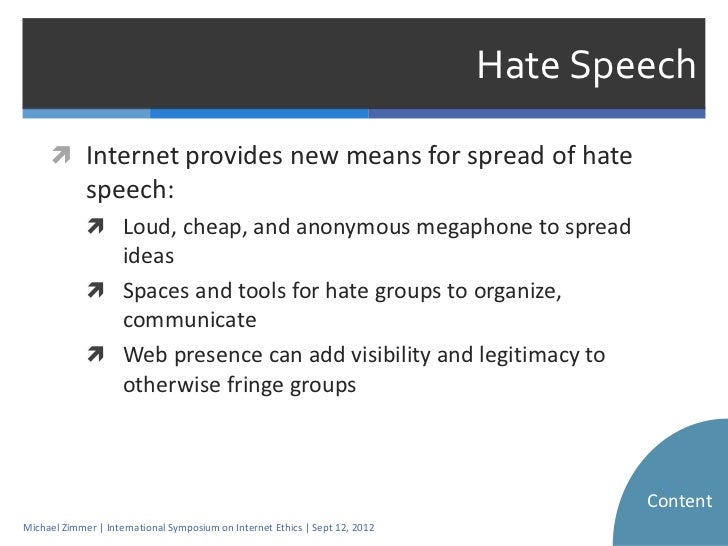 Hate Speech

Internet provides new means for spread of hate speech:

Loud, cheap, and anonymous megaphone to spread ideas

Spaces and tools for hate groups to organize, communicate

Web presence can add visibility and legitimacy to otherwise fringe groups

Content

Michael Zimmer | International Symposium on Internet Ethics | Sept 12, 2012